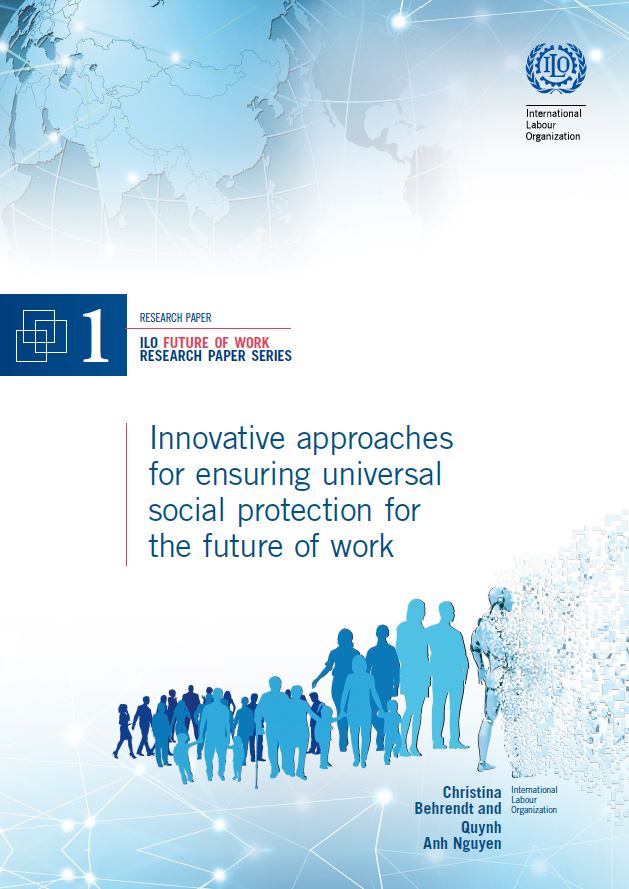 ILO

International Labour Organization

1

RESEARCH PAPER

ILO FUTURE OF WORK RESEARCH PAPER SERIES

Innovative approaches for ensuring universal social protection for the future of work

Christina Behrendt and Quynh Anh Nguyen

International Labour Organization